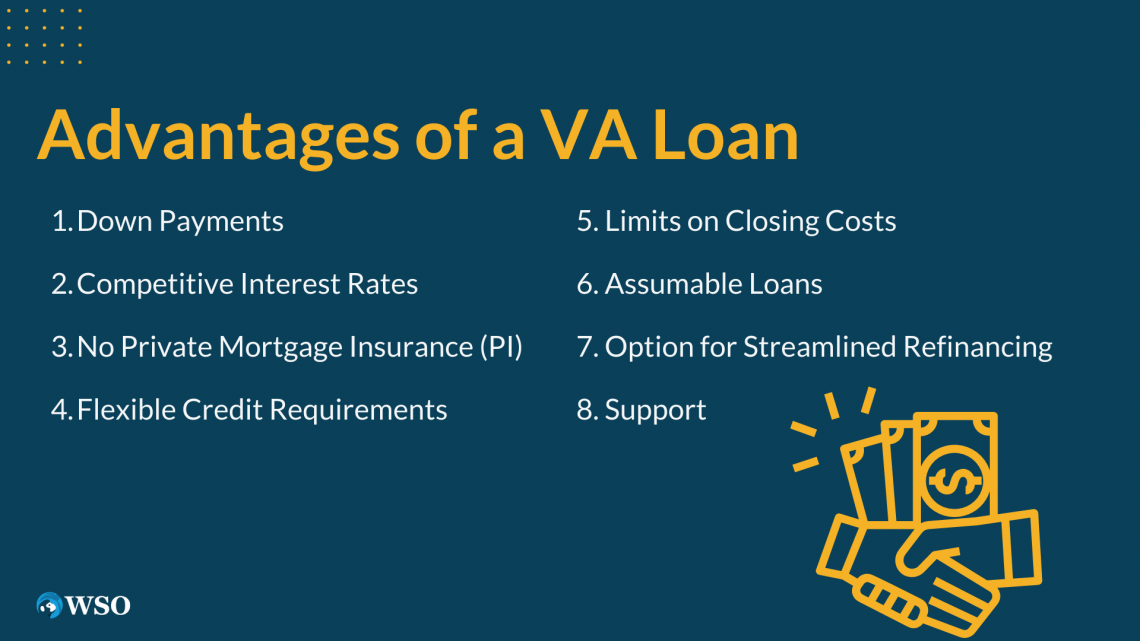 Advantages of a VA Loan

1. Down Payments

2. Competitive Interest Rates

3. No Private Mortgage Insurance (PI)

4. Flexible Credit Requirements

5. Limits on Closing Costs

6. Assumable Loans

7. Option for Streamlined Refinancing

8. Support

WSO